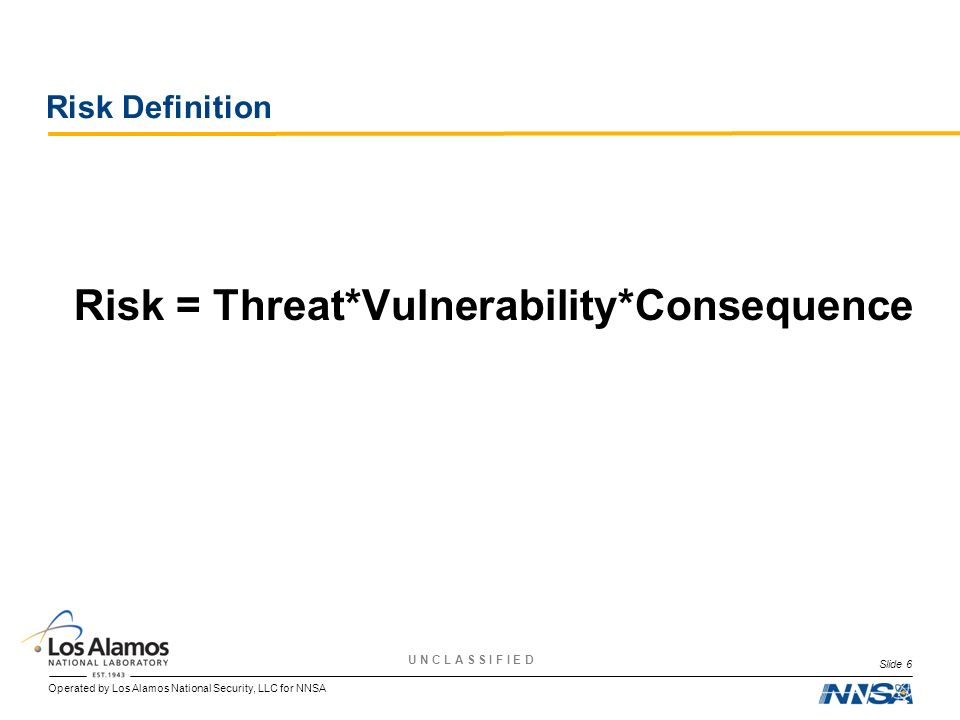 Risk Definition

Risk = Threat*Vulnerability*Consequence

Los Alamos
NATIONAL LABORATORY
EST. 1943

UNCLASSIFIED

Slide 6

Operated by Los Alamos National Security, LLC for NNSA

NNSA